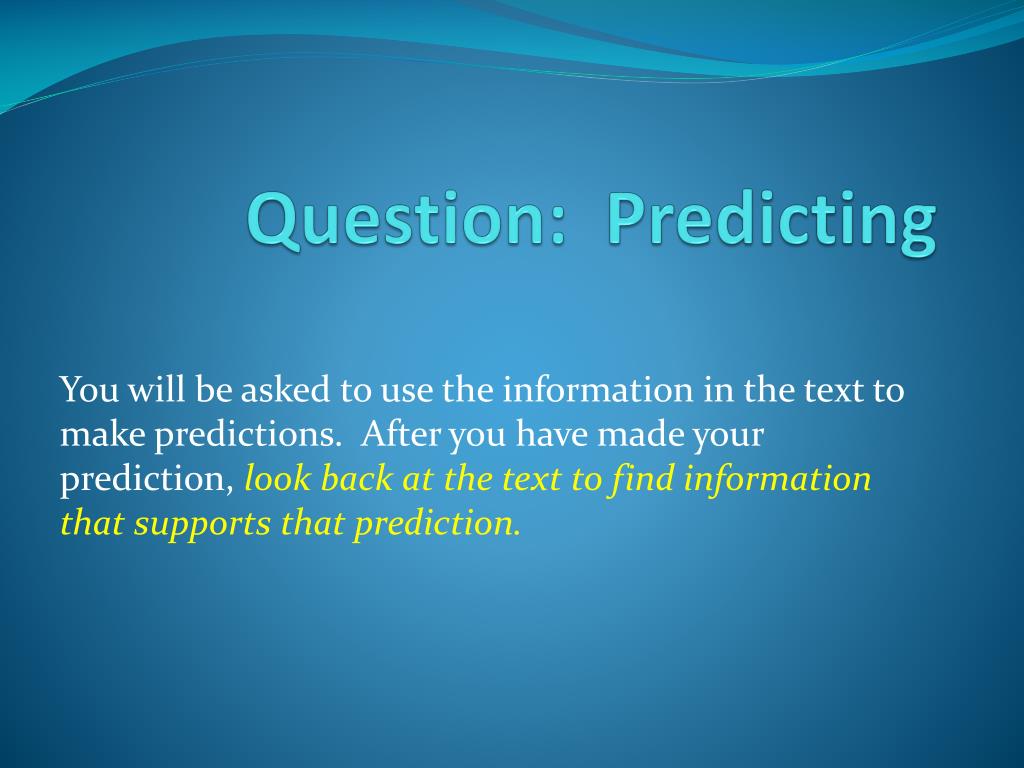 Question:  Predicting

You will be asked to use the information in the text to make predictions.  After you have made your prediction, look back at the text to find information that supports that prediction.